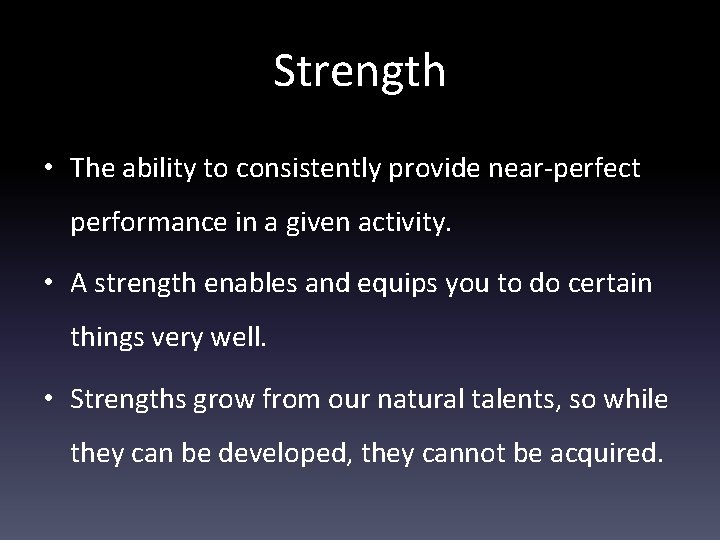 Strength

• The ability to consistently provide near-perfect performance in a given activity.

• A strength enables and equips you to do certain things very well.

• Strengths grow from our natural talents, so while they can be developed, they cannot be acquired.